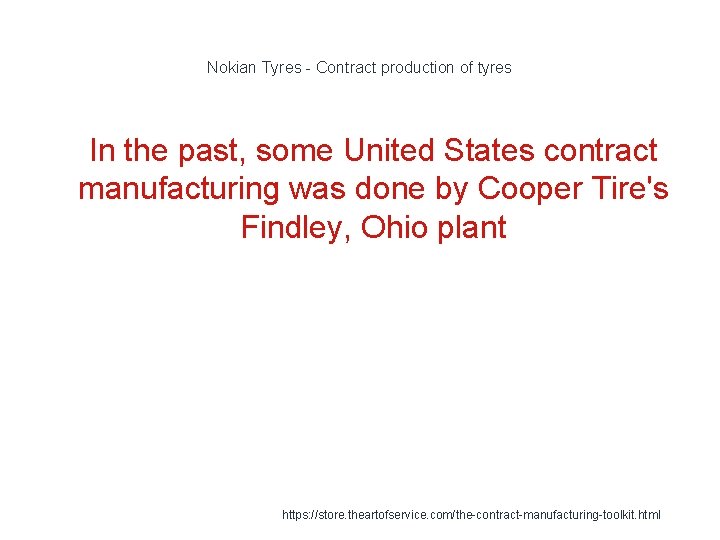 Nokian Tyres - Contract production of tyres

In the past, some United States contract manufacturing was done by Cooper Tire's Findley, Ohio plant

https://store.theartofservice.com/the-contract-manufacturing-toolkit.html